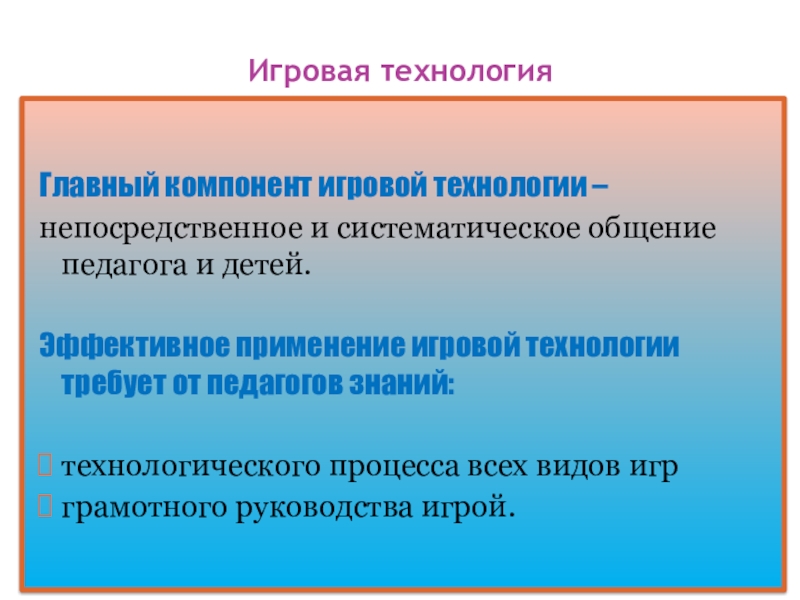 Игровая технология

Главный компонент игровой технологии – непосредственное и систематическое общение педагога и детей.

Эффективное применение игровой технологии требует от педагогов знаний:

технологического процесса всех видов игр
грамотного руководства игрой.